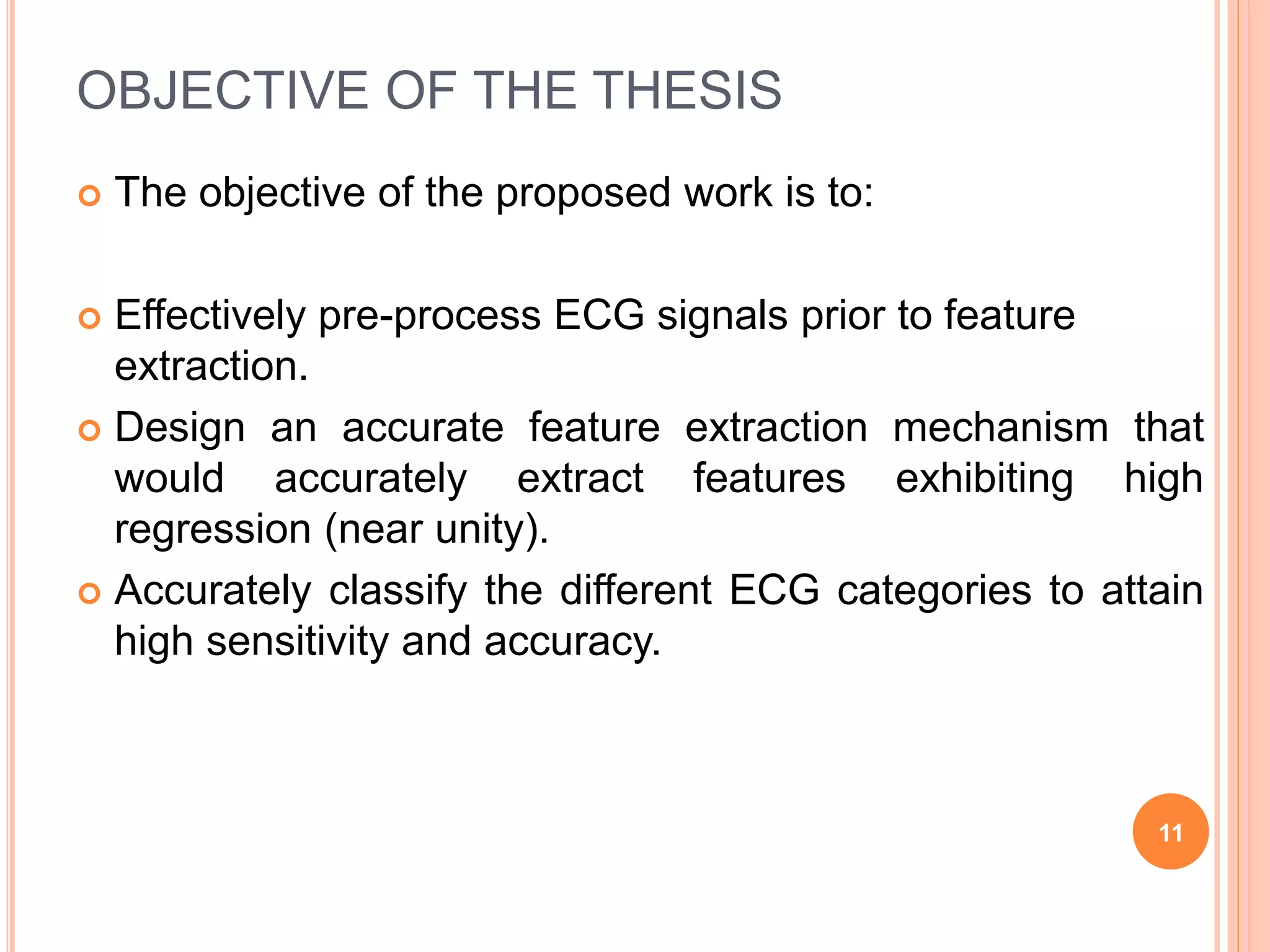 OBJECTIVE OF THE THESIS

The objective of the proposed work is to:

Effectively pre-process ECG signals prior to feature extraction.

Design an accurate feature extraction mechanism that would accurately extract features exhibiting high regression (near unity).

Accurately classify the different ECG categories to attain high sensitivity and accuracy.

11